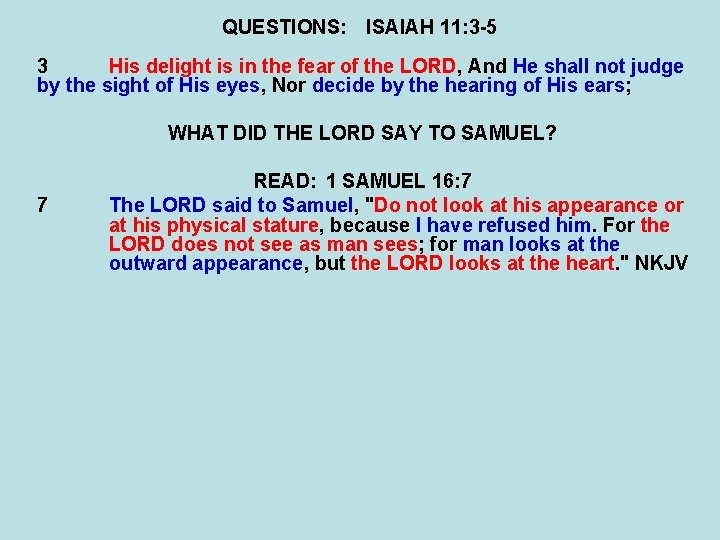 QUESTIONS: ISAIAH 11:3-5

3 His delight is in the fear of the LORD, And He shall not judge by the sight of His eyes, Nor decide by the hearing of His ears;

WHAT DID THE LORD SAY TO SAMUEL?

READ: 1 SAMUEL 16:7

7 The LORD said to Samuel, "Do not look at his appearance or at his physical stature, because I have refused him. For the LORD does not see as man sees; for man looks at the outward appearance, but the LORD looks at the heart." NKJV